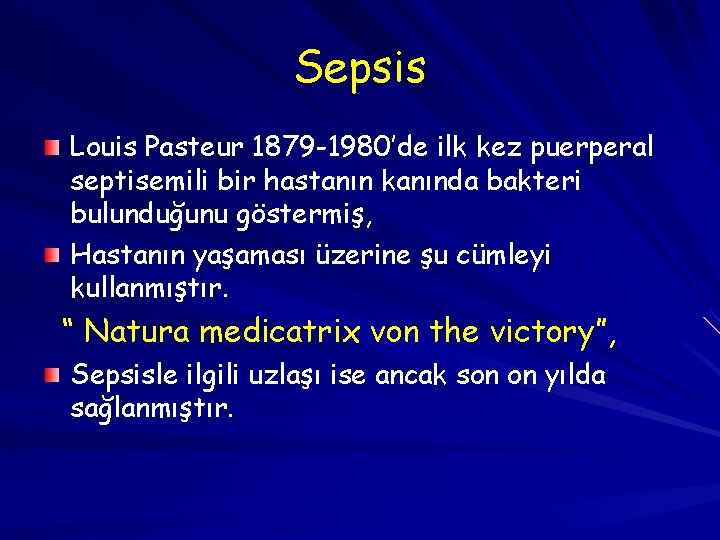 Sepsis

Louis Pasteur 1879-1980'de ilk kez puerperal septisemili bir hastanın kanında bakteri bulunduğunu göstermiş,

Hastanın yaşaması üzerine şu cümleyi kullanmıştır.

" Natura medicatrix von the victory",

Sepsisle ilgili uzlaşı ise ancak son on yılda sağlanmıştır.